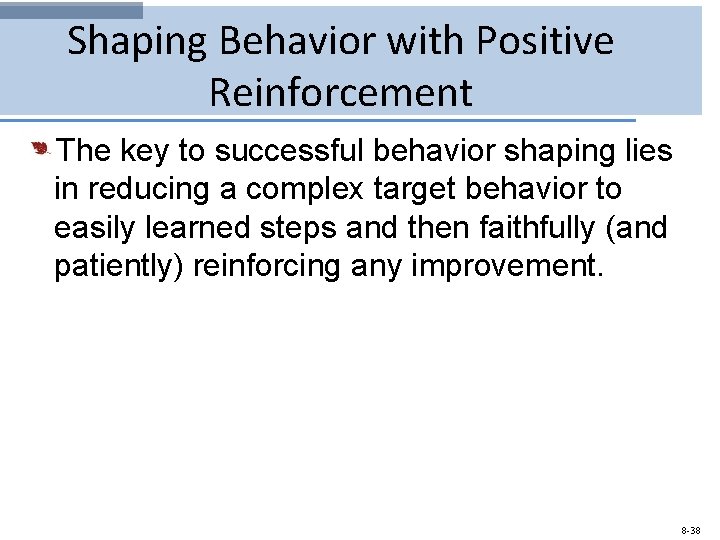 Shaping Behavior with Positive Reinforcement

The key to successful behavior shaping lies in reducing a complex target behavior to easily learned steps and then faithfully (and patiently) reinforcing any improvement.

8-38